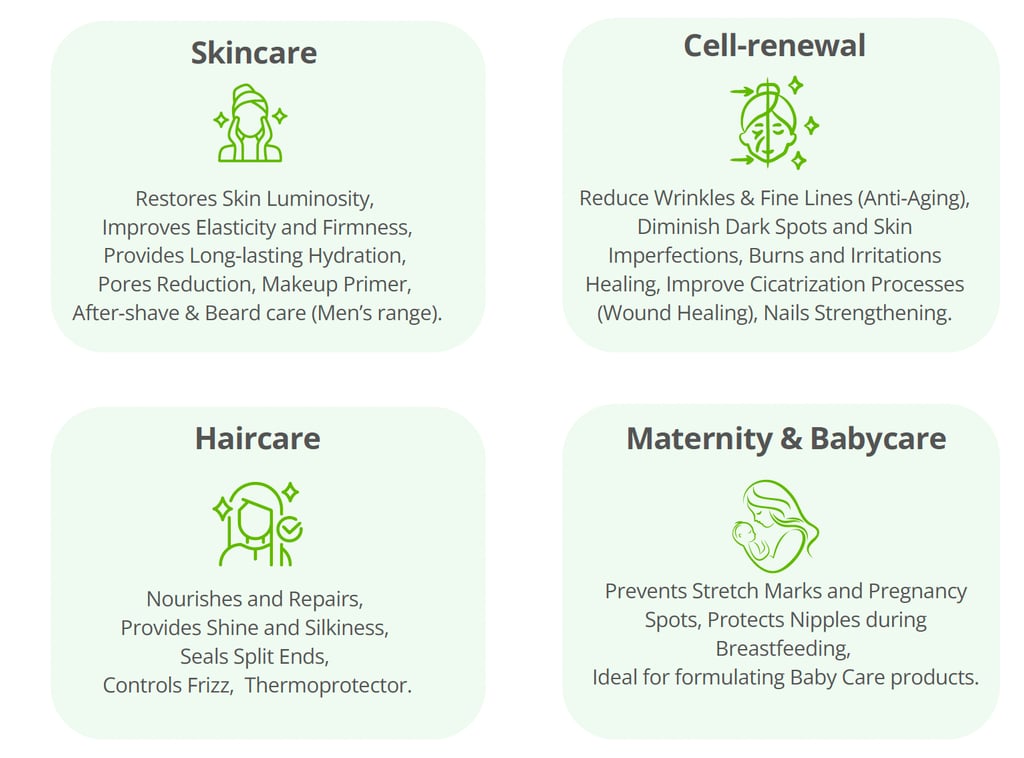 Skincare

Restores Skin Luminosity,
Improves Elasticity and Firmness,
Provides Long-lasting Hydration,
Pores Reduction, Makeup Primer,
After-shave & Beard care (Men's range).

Cell-renewal

Reduce Wrinkles & Fine Lines (Anti-Aging),
Diminish Dark Spots and Skin
Imperfections, Burns and Irritations
Healing, Improve Cicatrization Processes
(Wound Healing), Nails Strengthening.

Haircare

Nourishes and Repairs,
Provides Shine and Silkiness,
Seals Split Ends,
Controls Frizz, Thermoprotector.

Maternity & Babycare

Prevents Stretch Marks and Pregnancy
Spots, Protects Nipples during
Breastfeeding,
Ideal for formulating Baby Care products.